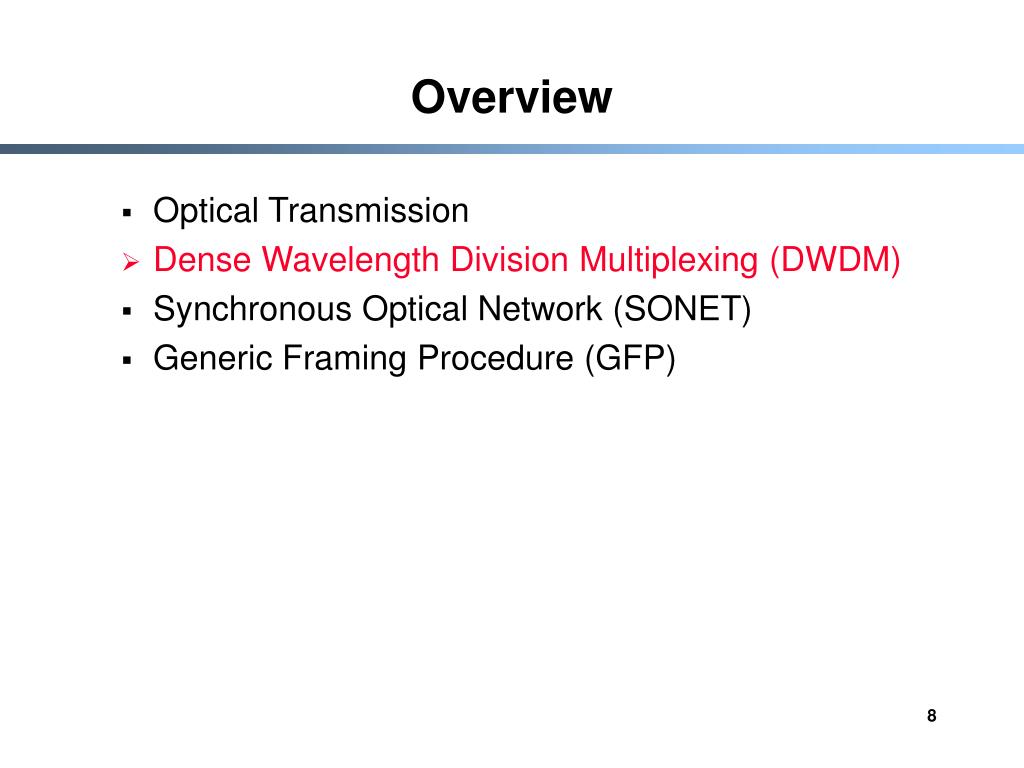 Overview

▪ Optical Transmission
➢ Dense Wavelength Division Multiplexing (DWDM)
▪ Synchronous Optical Network (SONET)
▪ Generic Framing Procedure (GFP)

8